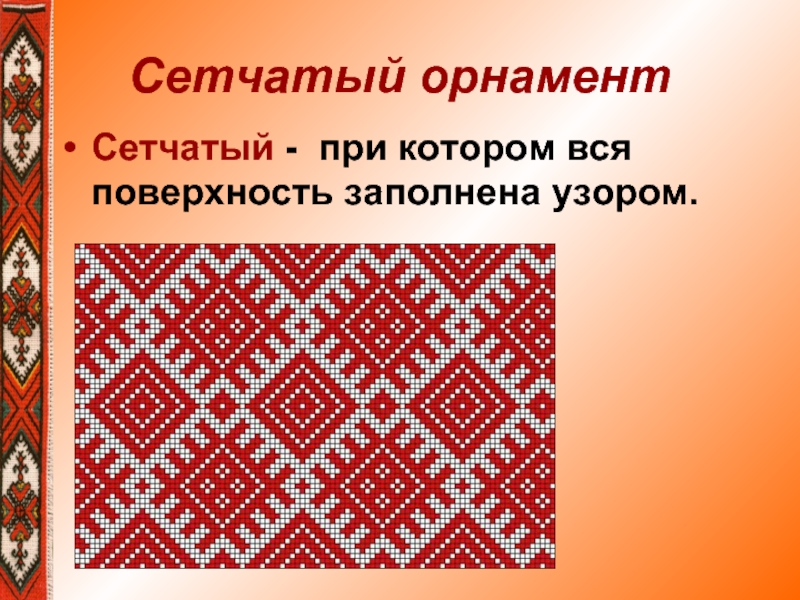 Сетчатый орнамент

• Сетчатый - при котором вся поверхность заполнена узором.